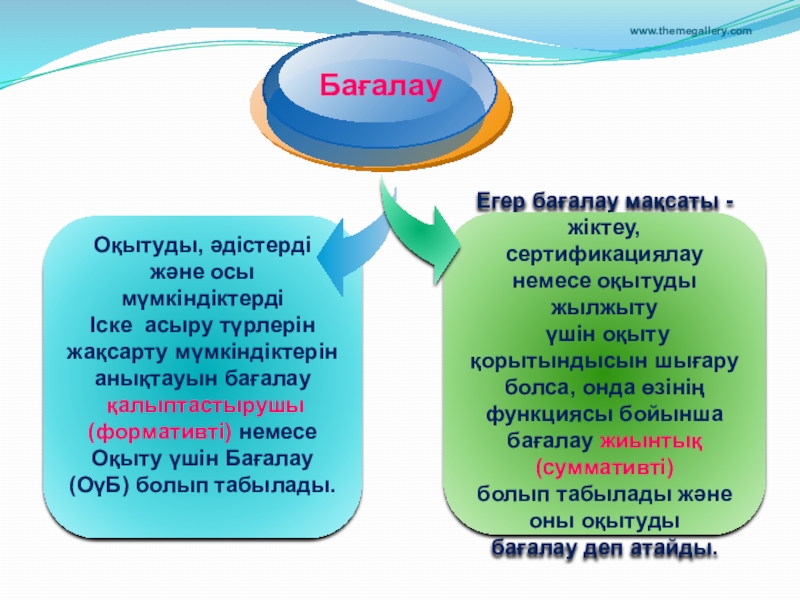 www.themegallery.com

Бағалау

Оқытуды, әдістерді және осы мүмкіндіктерді Іске асыру түрлерін жақсарту мүмкіндіктерін анықтауын бағалау қалыптастырушы (формативті) немесе Оқыту үшін Бағалау (ОүБ) болып табылады.

Егер бағалау мақсаты - жіктеу, сертификациялау немесе оқытуды жылжыту үшін оқыту қорытындысын шығару болса, онда өзінің функциясы бойынша бағалау жиынтық (суммативті) болып табылады және оны оқытуды бағалау деп атайды.